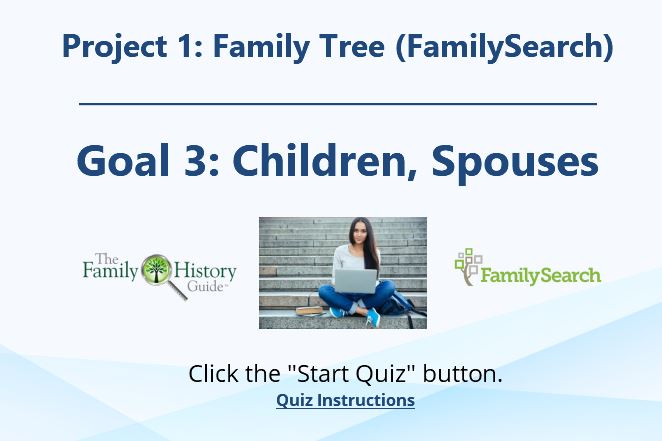 Project 1: Family Tree (FamilySearch)

Goal 3: Children, Spouses

The Family History Guide™

FamilySearch

Click the "Start Quiz" button.
Quiz Instructions